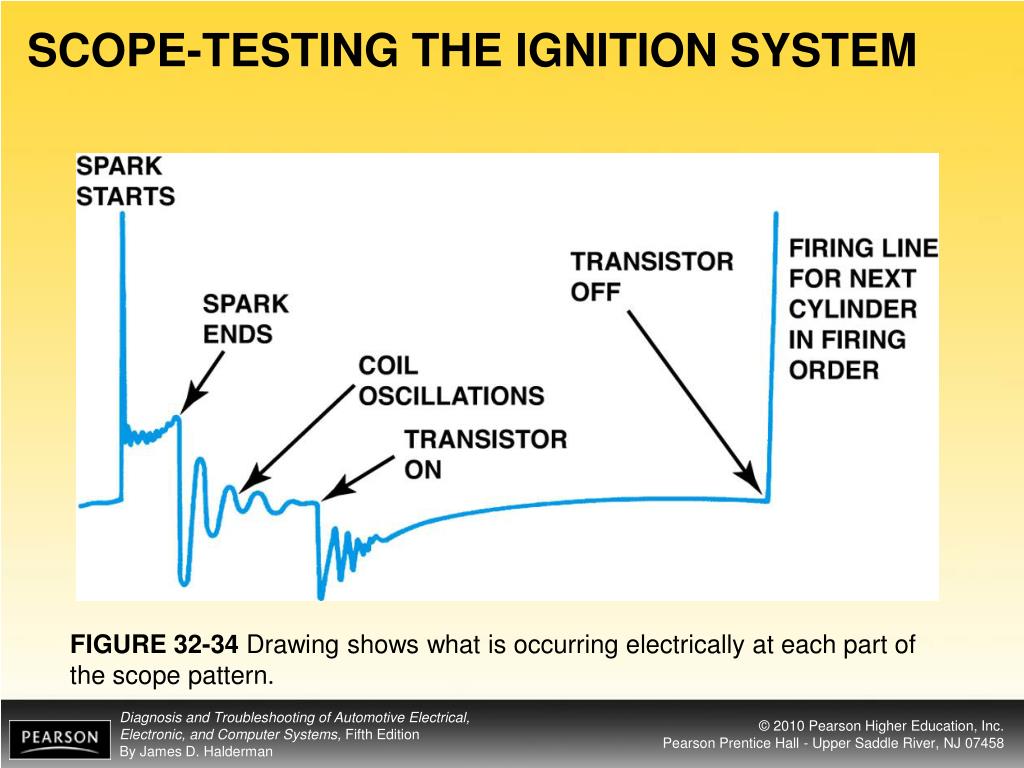 SCOPE-TESTING THE IGNITION SYSTEM

SPARK STARTS

SPARK ENDS

COIL OSCILLATIONS

TRANSISTOR ON

TRANSISTOR OFF

FIRING LINE FOR NEXT CYLINDER IN FIRING ORDER

FIGURE 32-34 Drawing shows what is occurring electrically at each part of the scope pattern.

PEARSON

Diagnosis and Troubleshooting of Automotive Electrical, Electronic, and Computer Systems, Fifth Edition
By James D. Halderman

© 2010 Pearson Higher Education, Inc.
Pearson Prentice Hall - Upper Saddle River, NJ 07458